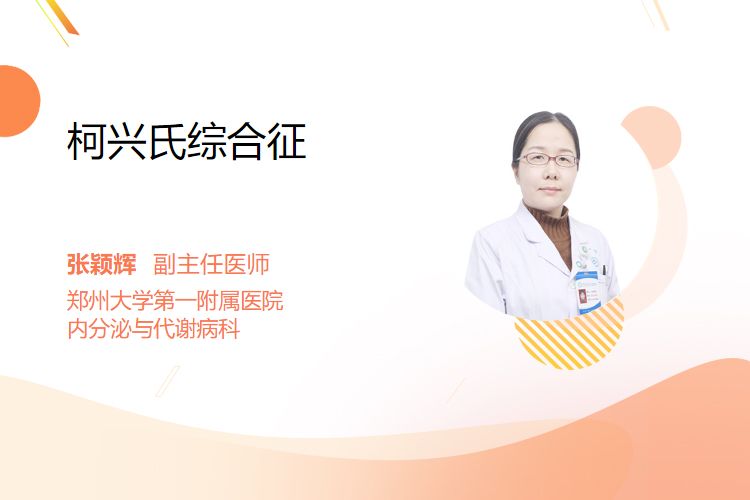 柯兴氏综合征

张颖辉 副主任医师
郑州大学第一附属医院
内分泌与代谢病科